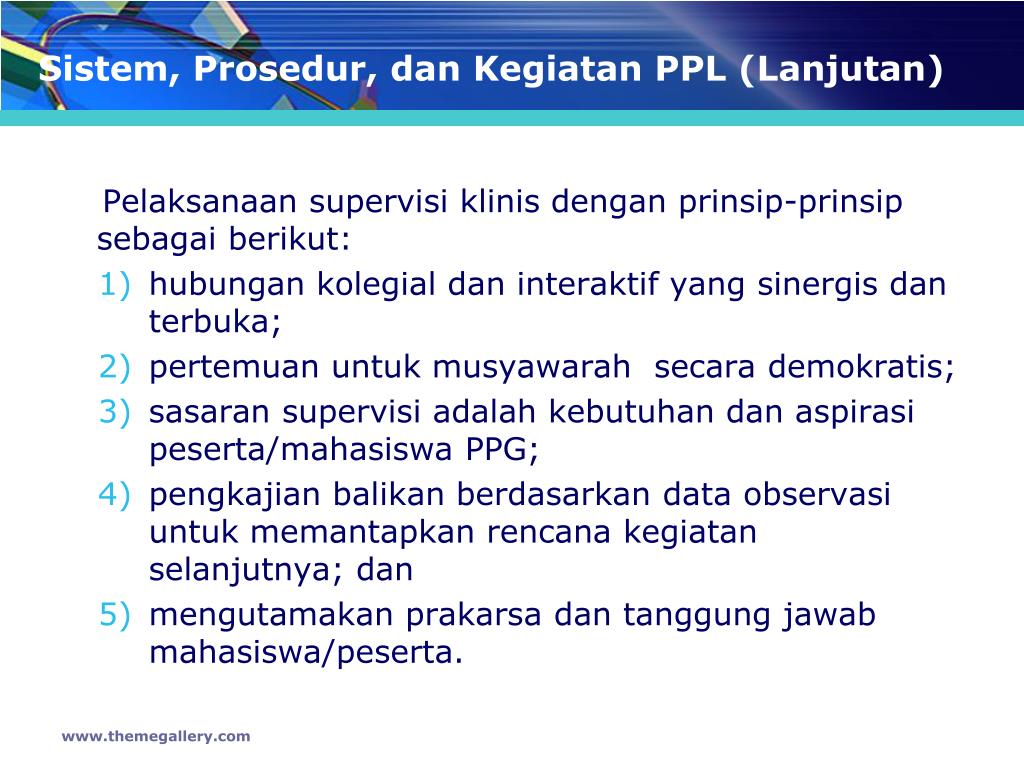 Sistem, Prosedur, dan Kegiatan PPL (Lanjutan)

Pelaksanaan supervisi klinis dengan prinsip-prinsip sebagai berikut:

1) hubungan kolegial dan interaktif yang sinergis dan terbuka;
2) pertemuan untuk musyawarah secara demokratis;
3) sasaran supervisi adalah kebutuhan dan aspirasi peserta/mahasiswa PPG;
4) pengkajian balikan berdasarkan data observasi untuk memantapkan rencana kegiatan selanjutnya; dan
5) mengutamakan prakarsa dan tanggung jawab mahasiswa/peserta.

www.themegallery.com